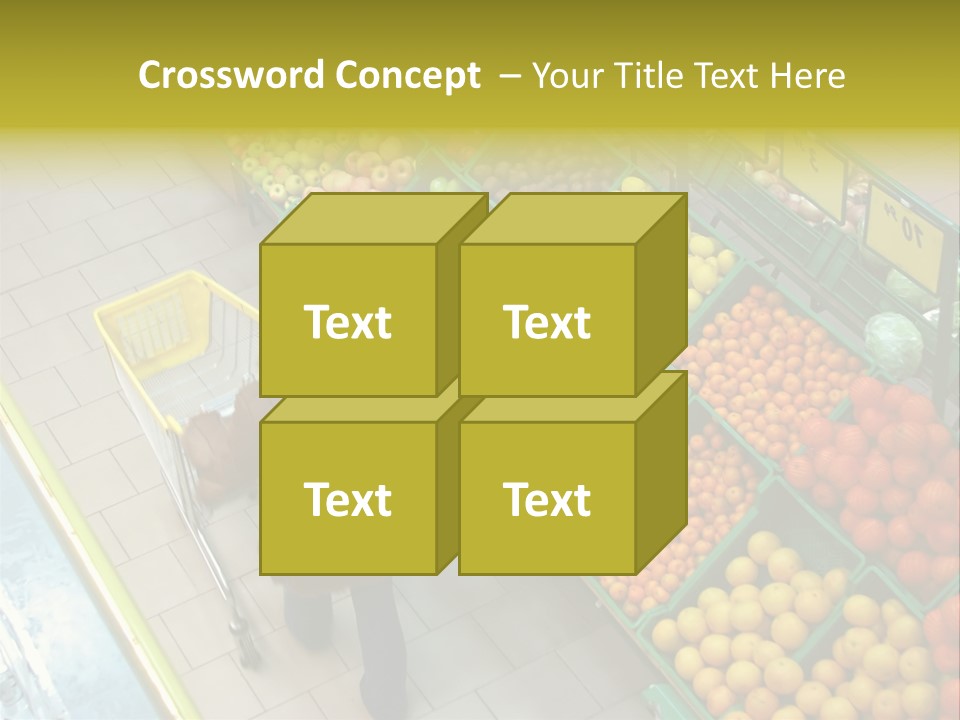 Crossword Concept – Your Title Text Here

Text

Text

Text

Text